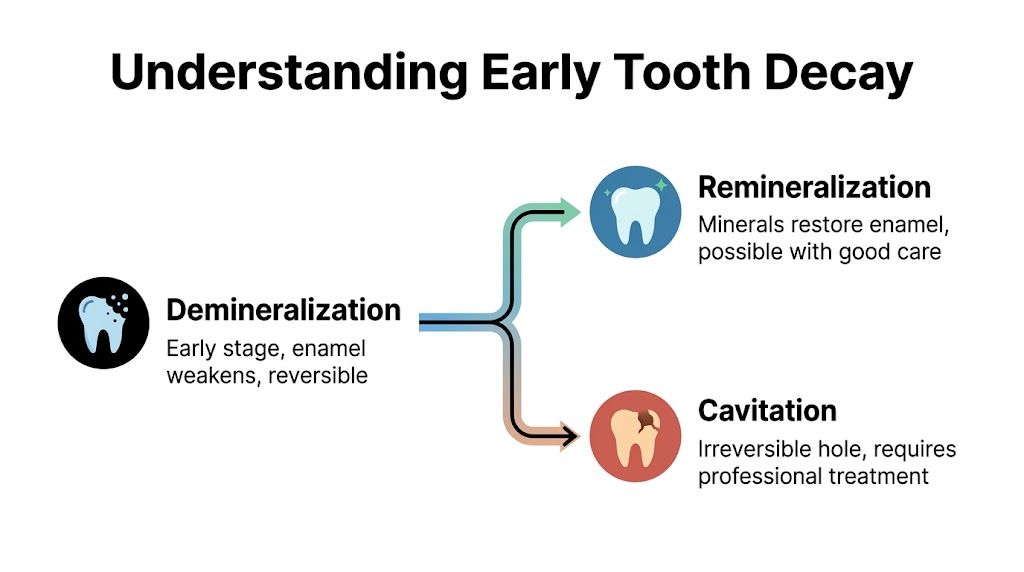 Understanding Early Tooth Decay

Demineralization
Early stage, enamel weakens, reversible

Remineralization
Minerals restore enamel, possible with good care

Cavitation
Irreversible hole, requires professional treatment